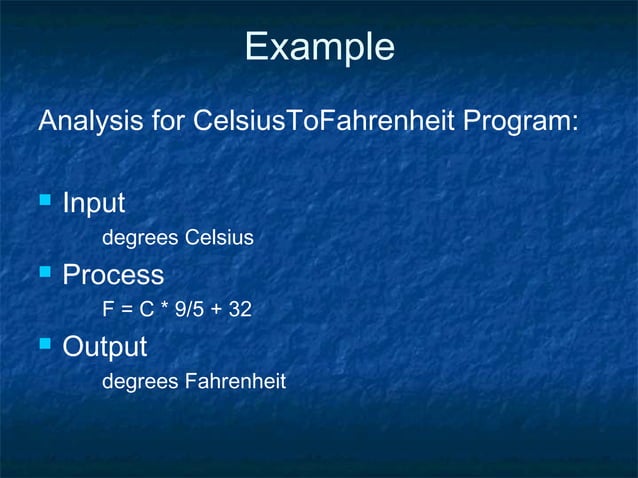 Example

Analysis for CelsiusToFahrenheit Program:

- Input
 degrees Celsius
- Process
 F = C * 9/5 + 32
- Output
 degrees Fahrenheit